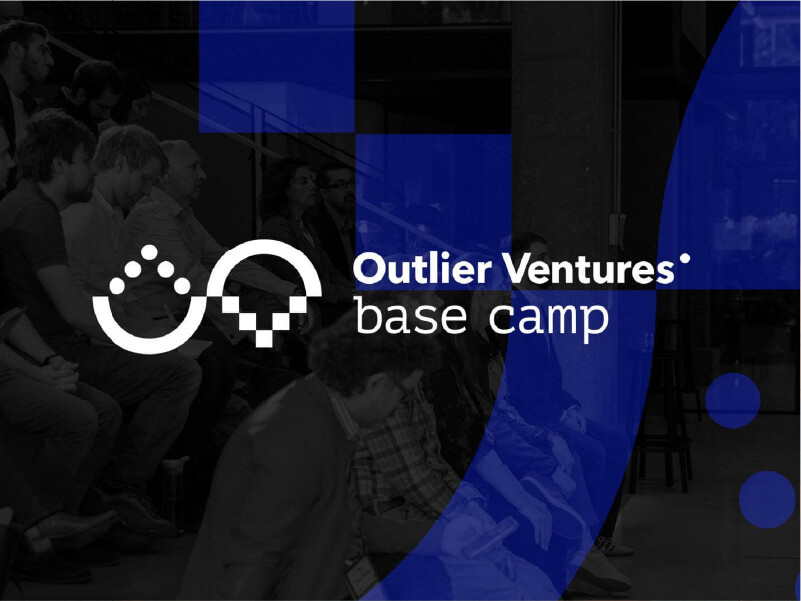 Outlier Ventures
base camp